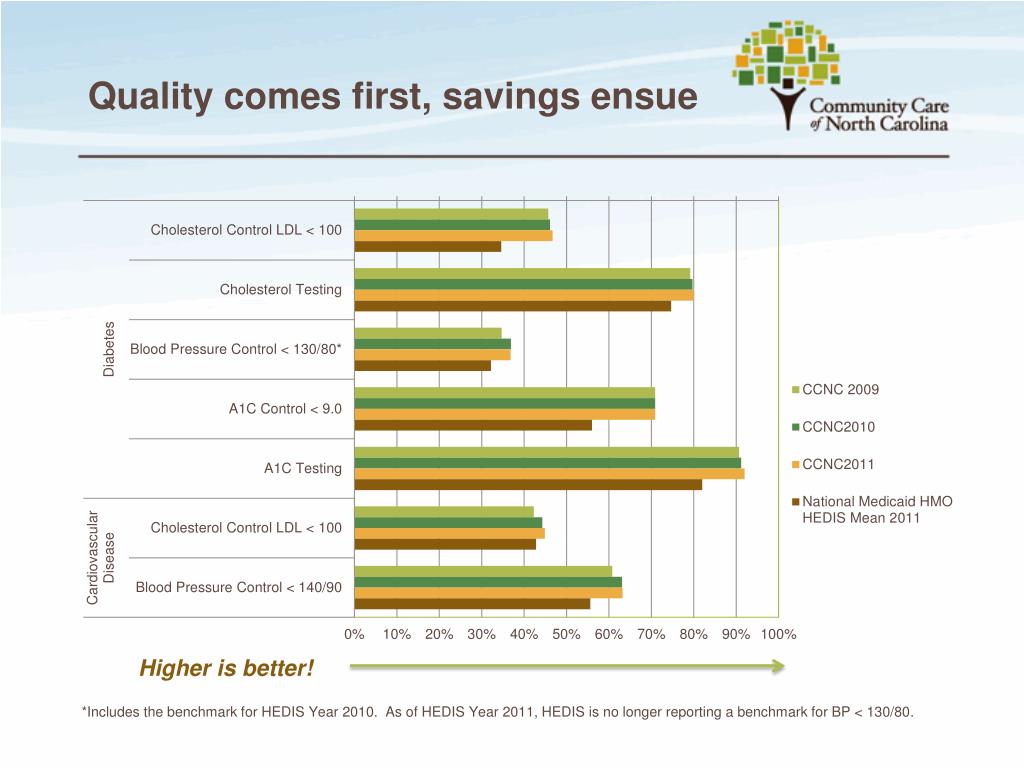 Quality comes first, savings ensue

Community Care of North Carolina

Diabetes

Cholesterol Control LDL < 100

Cholesterol Testing

Blood Pressure Control < 130/80*

A1C Control < 9.0

A1C Testing

Cardiovascular Disease

Cholesterol Control LDL < 100

Blood Pressure Control < 140/90

0% 10% 20% 30% 40% 50% 60% 70% 80% 90% 100%

CCNC 2009
CCNC2010
CCNC2011
National Medicaid HMO HEDIS Mean 2011

Higher is better!

*Includes the benchmark for HEDIS Year 2010. As of HEDIS Year 2011, HEDIS is no longer reporting a benchmark for BP < 130/80.